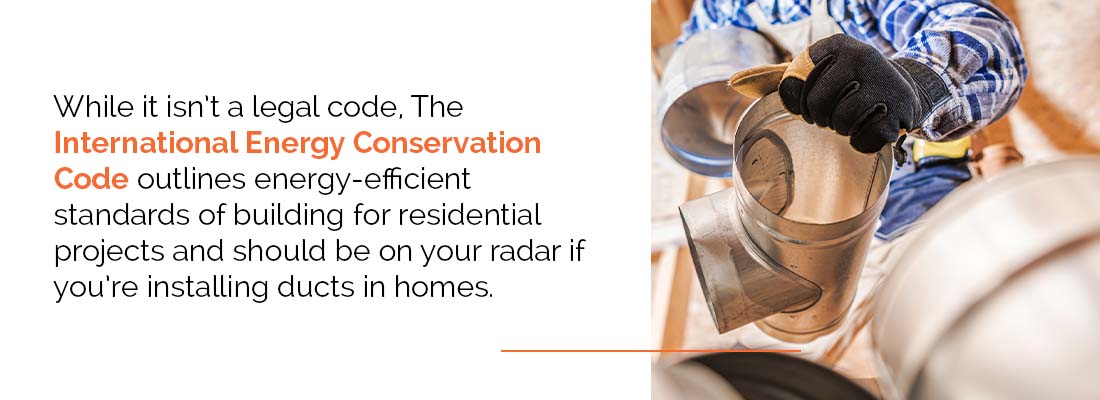 While it isn't a legal code, The International Energy Conservation Code outlines energy-efficient standards of building for residential projects and should be on your radar if you're installing ducts in homes.